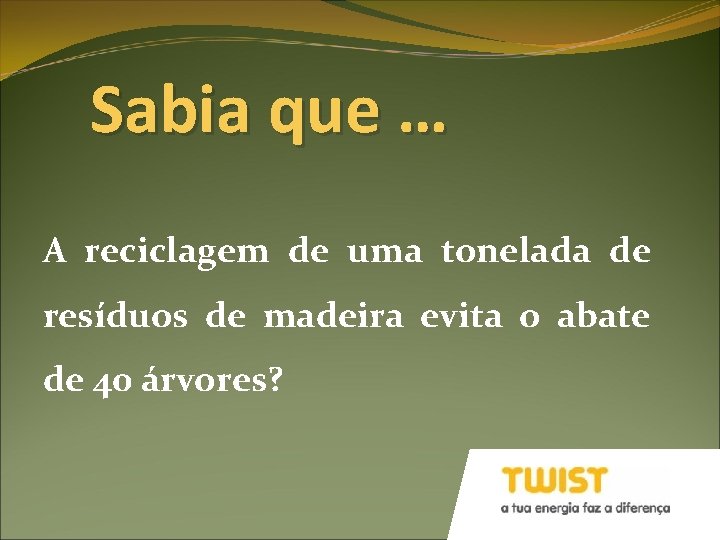 Sabia que …

A reciclagem de uma tonelada de resíduos de madeira evita o abate de 40 árvores?

TWIST
a tua energia faz a diferença